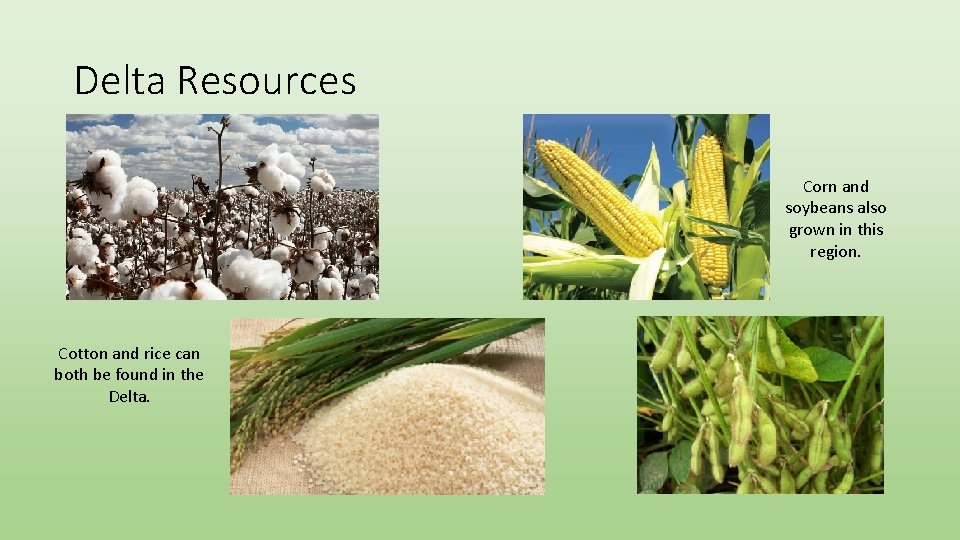 Delta Resources

Corn and soybeans also grown in this region.

Cotton and rice can both be found in the Delta.